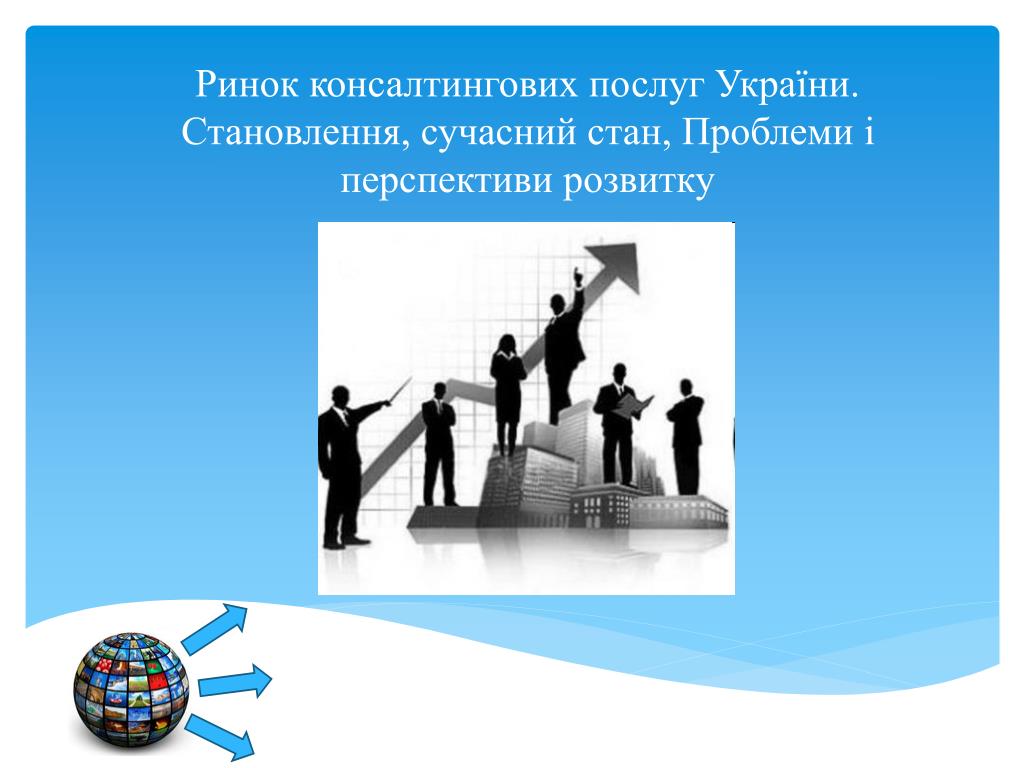 Ринок консалтингових послуг України. Становлення, сучасний стан, Проблеми і перспективи розвитку